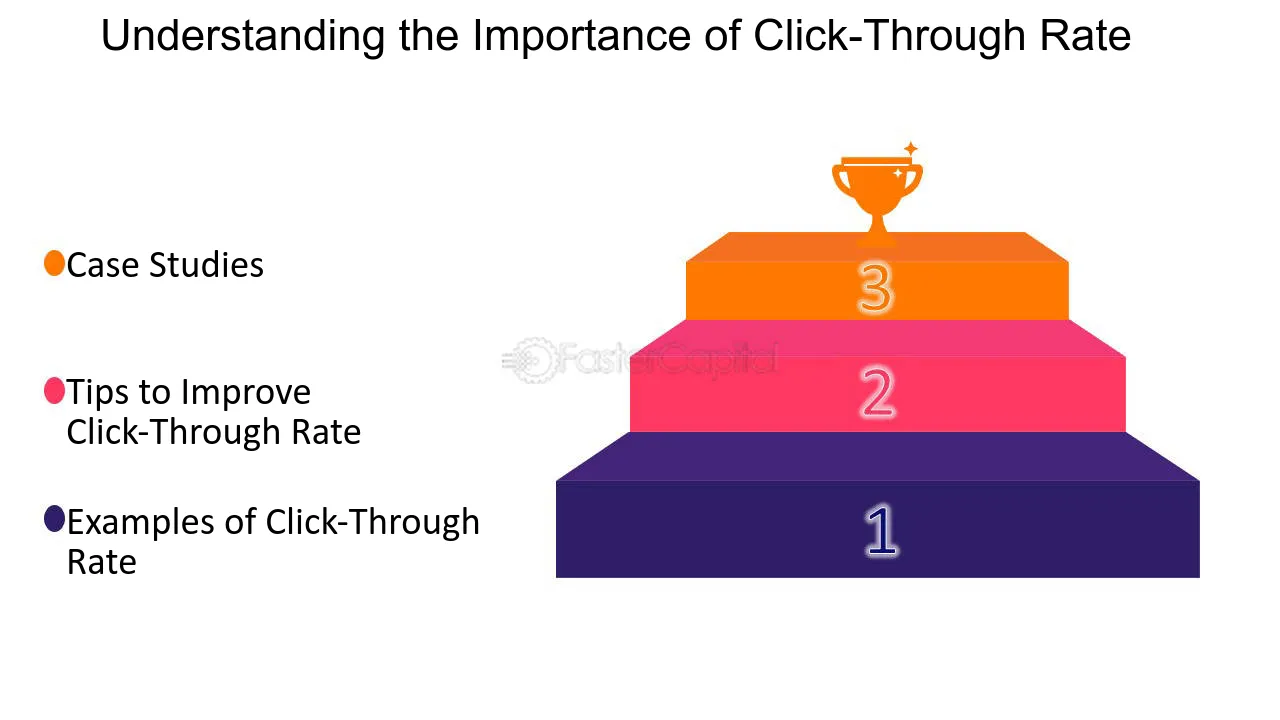 Understanding the Importance of Click-Through Rate

• Case Studies

• Tips to Improve Click-Through Rate

• Examples of Click-Through Rate

3

2

1

FasterCapital